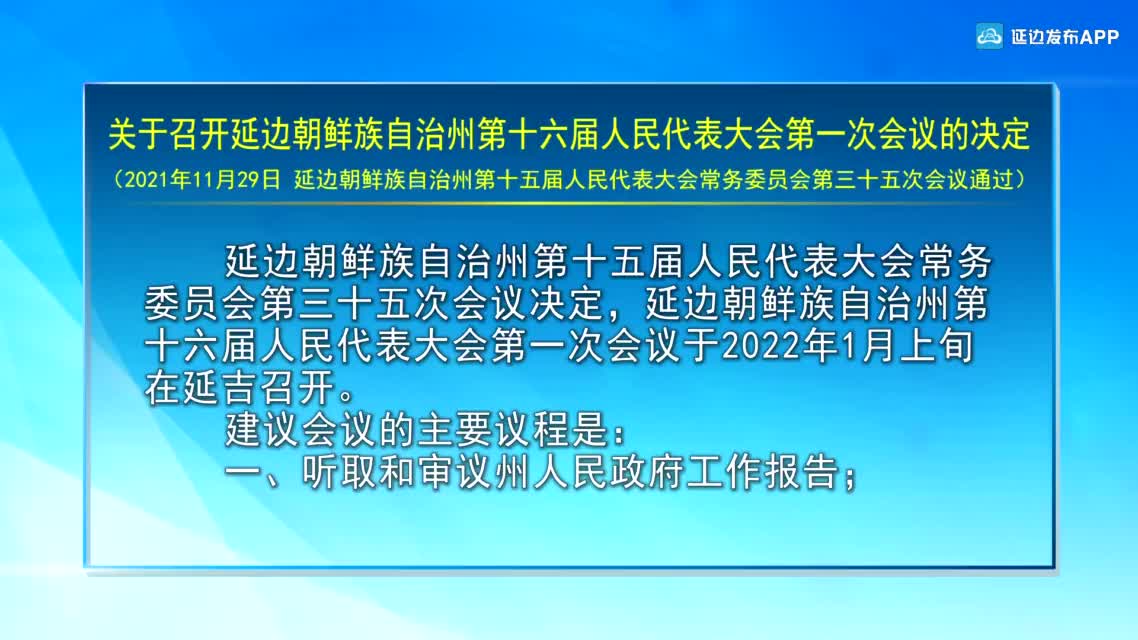 延边发布APP

关于召开延边朝鲜族自治州第十六届人民代表大会第一次会议的决定

（2021年11月29日 延边朝鲜族自治州第十五届人民代表大会常务委员会第三十五次会议通过）

延边朝鲜族自治州第十五届人民代表大会常务委员会第三十五次会议决定，延边朝鲜族自治州第十六届人民代表大会第一次会议于2022年1月上旬在延吉召开。

建议会议的主要议程是：

一、听取和审议州人民政府工作报告；